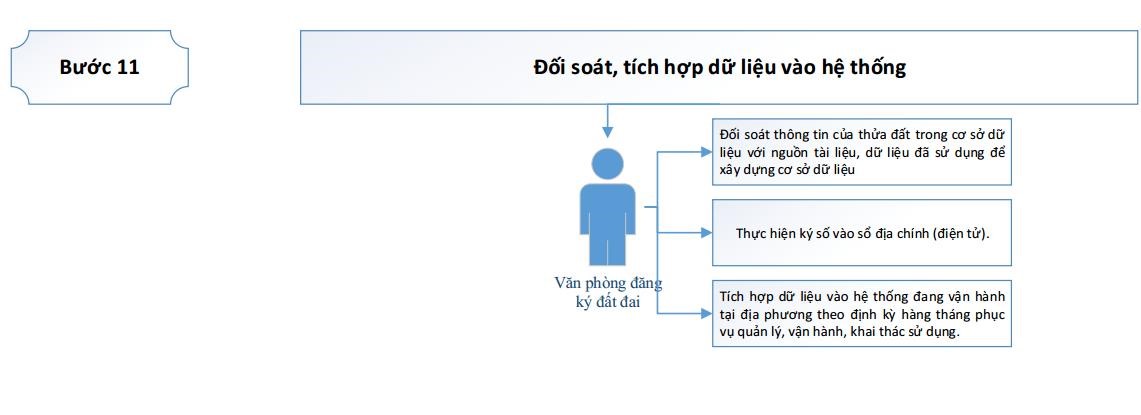 Bước 11

Đối soát, tích hợp dữ liệu vào hệ thống

Văn phòng đăng ký đất đai

Đối soát thông tin của thửa đất trong cơ sở dữ liệu với nguồn tài liệu, dữ liệu đã sử dụng để xây dựng cơ sở dữ liệu

Thực hiện ký số vào sổ địa chính (điện tử).

Tích hợp dữ liệu vào hệ thống đang vận hành tại địa phương theo định kỳ hàng tháng phục vụ quản lý, vận hành, khai thác sử dụng.